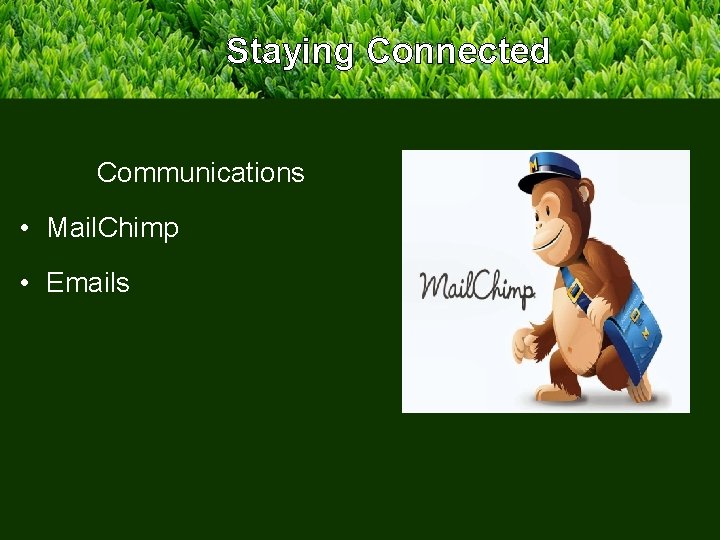 Staying Connected

Communications

• MailChimp

• Emails

MailChimp